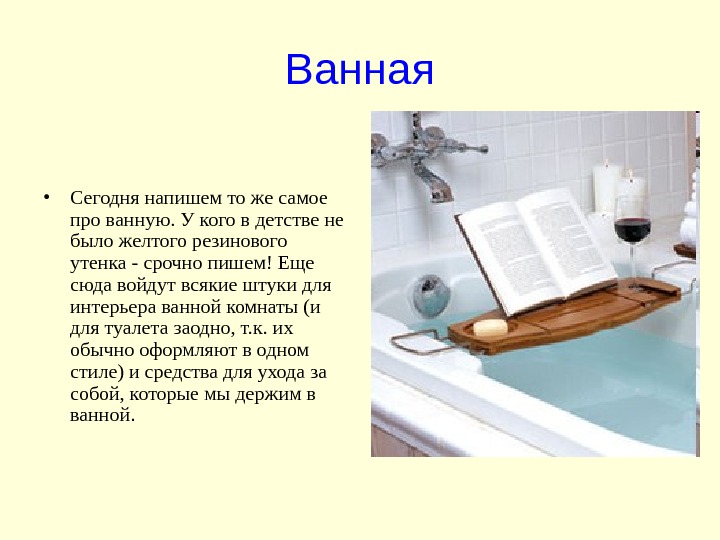 Ванная

• Сегодня напишем то же самое про ванную. У кого в детстве не было желтого резинового утенка - срочно пишем! Еще сюда войдут всякие штуки для интерьера ванной комнаты (и для туалета заодно, т.к. их обычно оформляют в одном стиле) и средства для ухода за собой, которые мы держим в ванной.